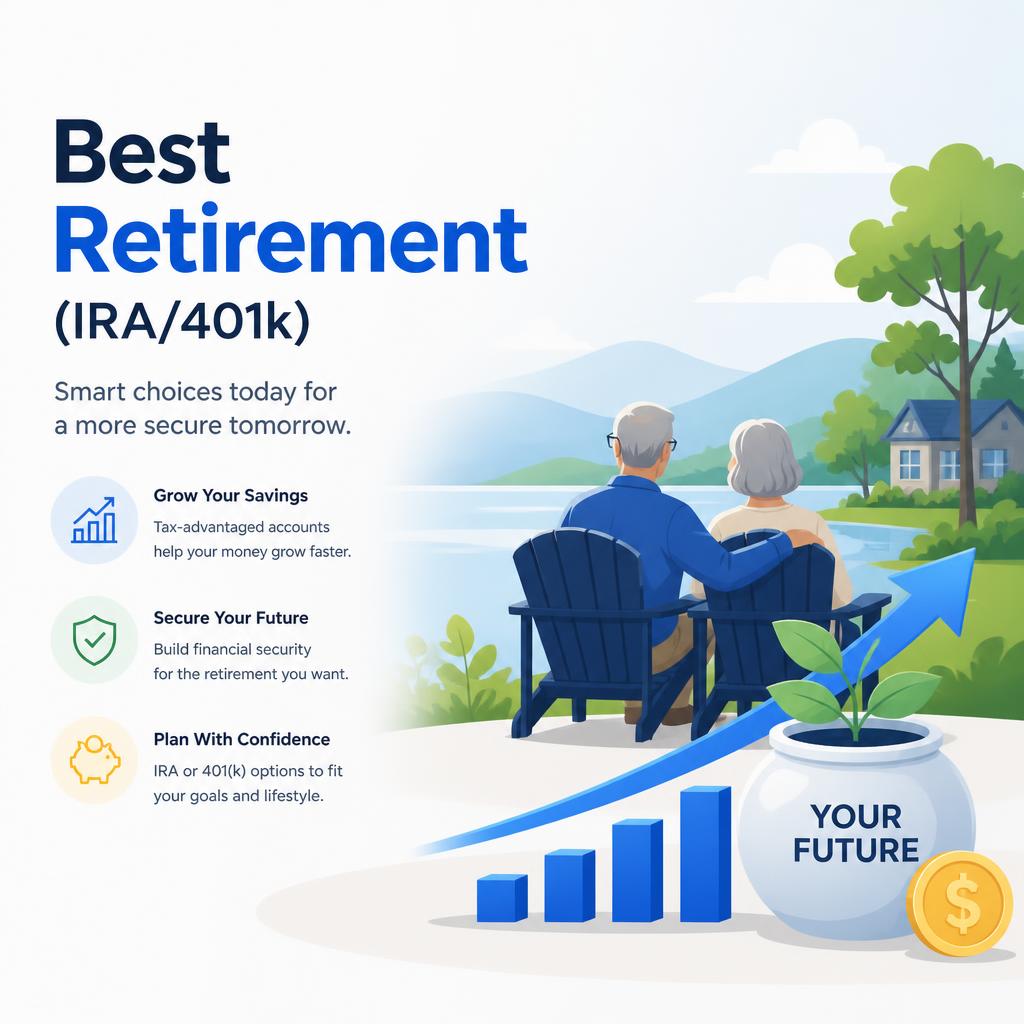 Best
Retirement
(IRA/401k)

Smart choices today for a more secure tomorrow.

Grow Your Savings
Tax-advantaged accounts help your money grow faster.

Secure Your Future
Build financial security for the retirement you want.

Plan With Confidence
IRA or 401(k) options to fit your goals and lifestyle.

YOUR FUTURE

$